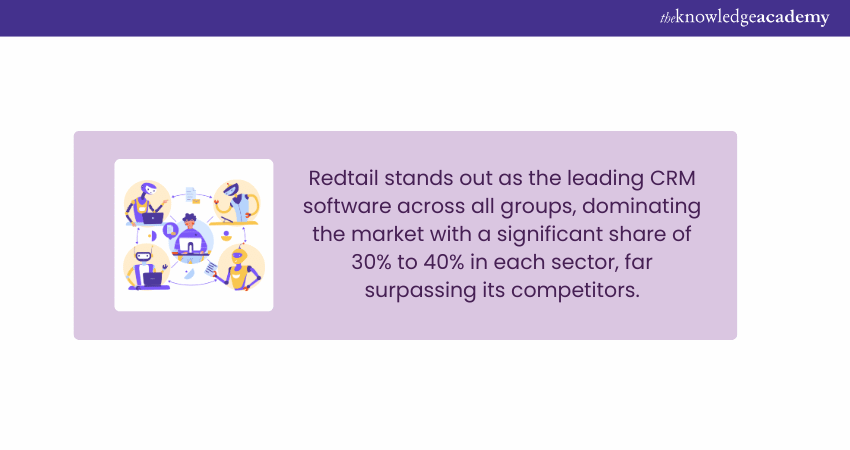 theknowledgeacademy

Redtail stands out as the leading CRM software across all groups, dominating the market with a significant share of 30% to 40% in each sector, far surpassing its competitors.